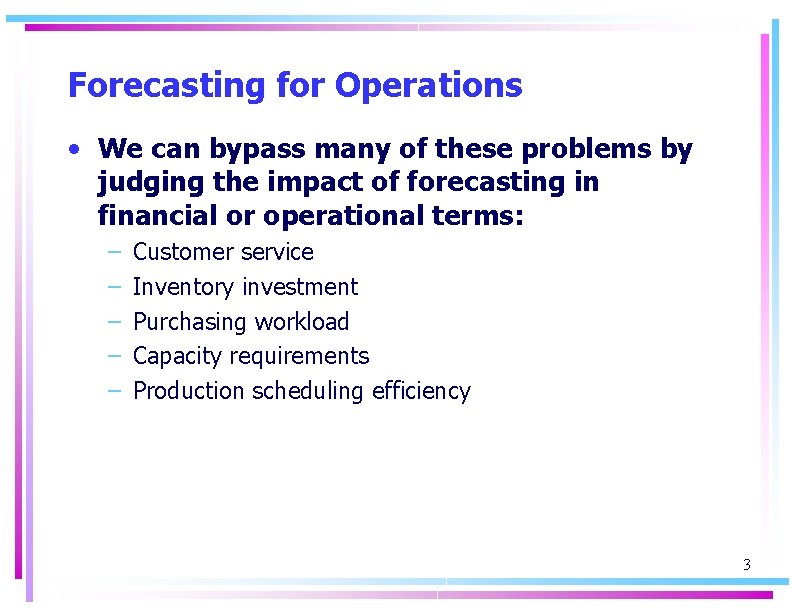 Forecasting for Operations

• We can bypass many of these problems by judging the impact of forecasting in financial or operational terms:
– Customer service
– Inventory investment
– Purchasing workload
– Capacity requirements
– Production scheduling efficiency

3